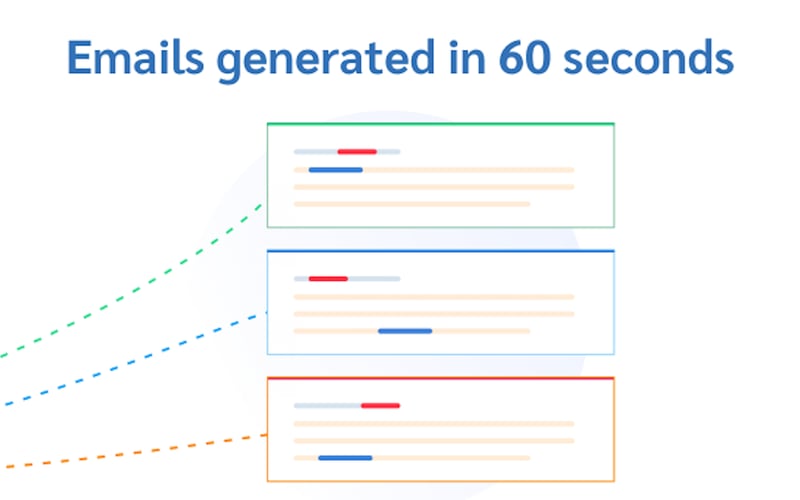 Emails generated in 60 seconds